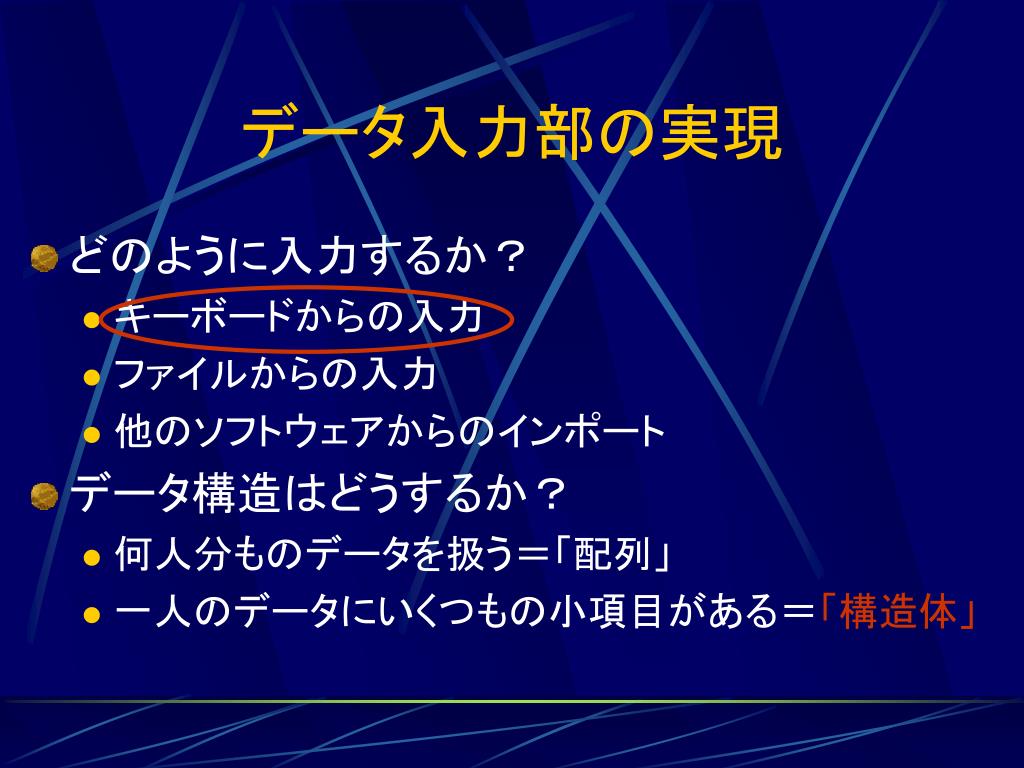 データ入力部の実現

どのように入力するか？
キーボードからの入力
ファイルからの入力
他のソフトウェアからのインポート
データ構造はどうするか？
何人分ものデータを扱う＝「配列」
一人のデータにいくつもの小項目がある＝「構造体」